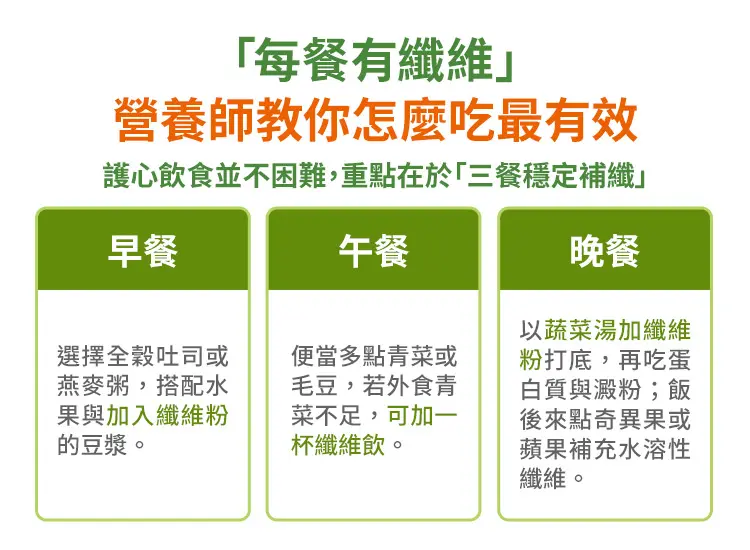 「每餐有纖維」
營養師教你怎麼吃最有效

護心飲食並不困難，重點在於「三餐穩定補纖」

早餐

選擇全穀吐司或燕麥粥，搭配水果與加入纖維粉的豆漿。

午餐

便當多點青菜或毛豆，若外食青菜不足，可加一杯纖維飲。

晚餐

以蔬菜湯加纖維粉打底，再吃蛋白質與澱粉；飯後來點奇異果或蘋果補充水溶性纖維。